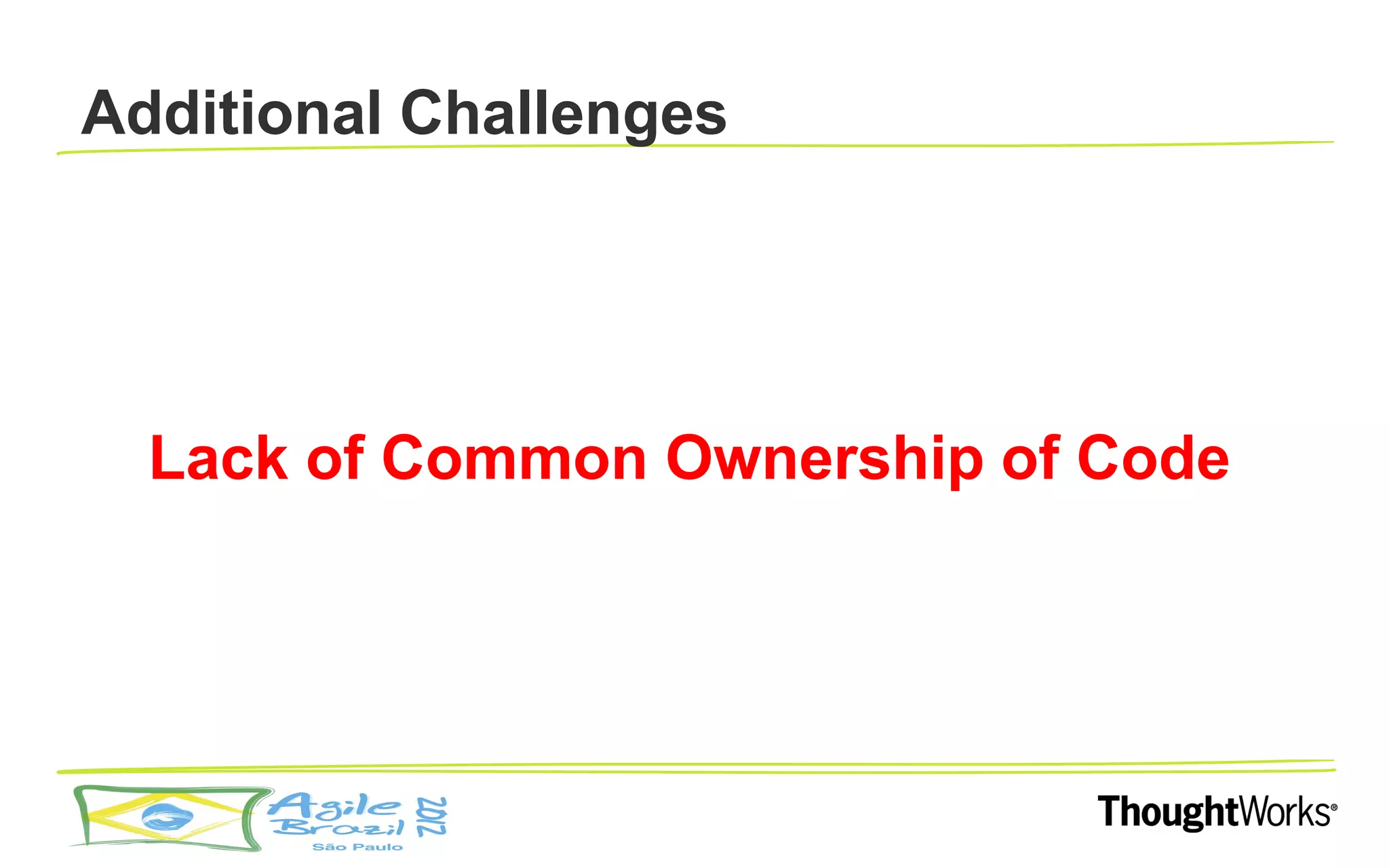 Additional Challenges

Lack of Common Ownership of Code

Agile Brazil 2012 São Paulo

ThoughtWorks®